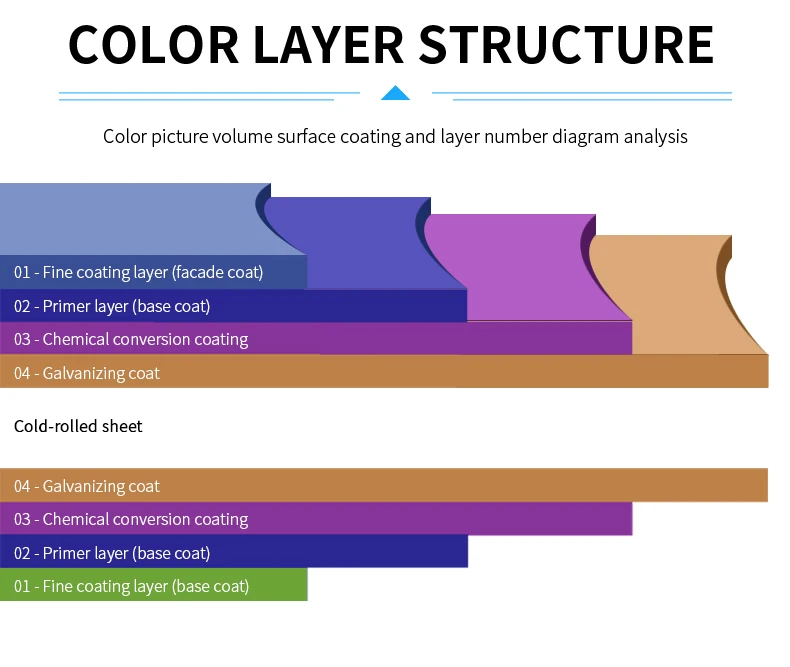 COLOR LAYER STRUCTURE

Color picture volume surface coating and layer number diagram analysis

01 - Fine coating layer (facade coat)
02 - Primer layer (base coat)
03 - Chemical conversion coating
04 - Galvanizing coat

Cold-rolled sheet

04 - Galvanizing coat
03 - Chemical conversion coating
02 - Primer layer (base coat)
01 - Fine coating layer (base coat)